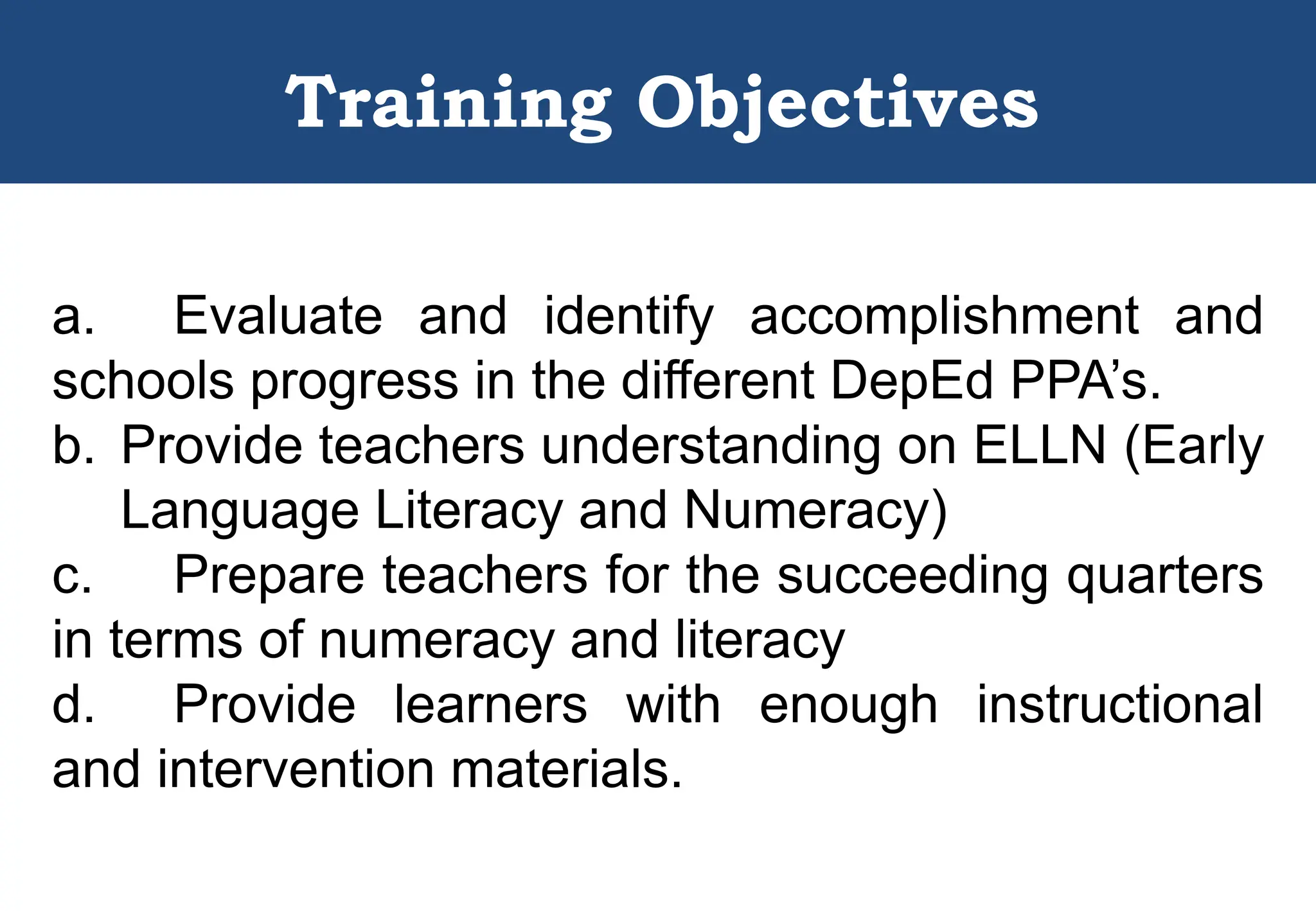 Training Objectives

a. Evaluate and identify accomplishment and schools progress in the different DepEd PPA’s.

b. Provide teachers understanding on ELLN (Early Language Literacy and Numeracy)

c. Prepare teachers for the succeeding quarters in terms of numeracy and literacy

d. Provide learners with enough instructional and intervention materials.